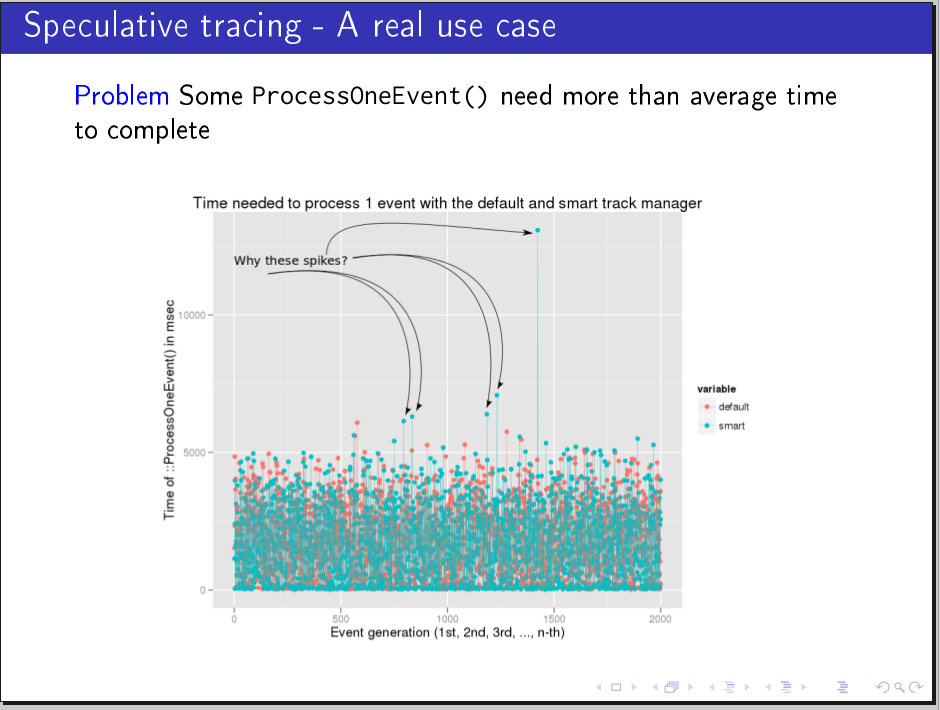 Speculative tracing - A real use case

Problem Some ProcessOneEvent() need more than average time to complete

Time needed to process 1 event with the default and smart track manager

Why these spikes?

Time of ::ProcessOneEvent() in msec

10000

5000

0

0 500 1000 1500 2000

Event generation (1st, 2nd, 3rd, ..., n-th)

variable
default
smart